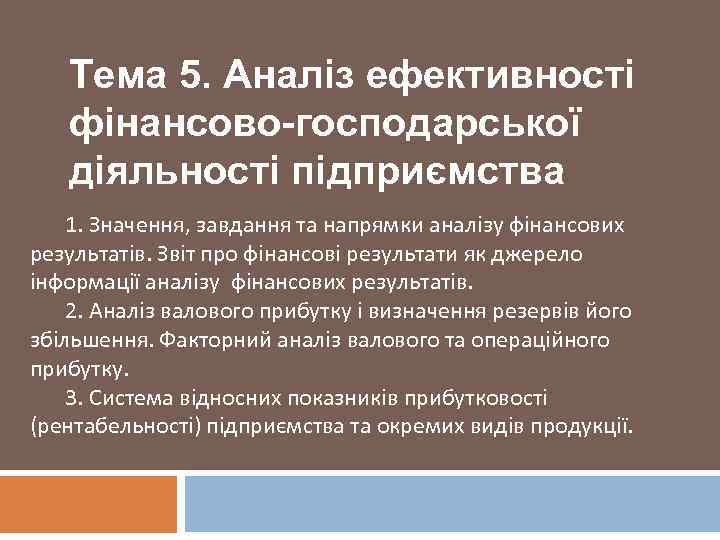 Тема 5. Аналіз ефективності фінансово-господарської діяльності підприємства

1. Значення, завдання та напрямки аналізу фінансових результатів. Звіт про фінансові результати як джерело інформації аналізу фінансових результатів.

2. Аналіз валового прибутку і визначення резервів його збільшення. Факторний аналіз валового та операційного прибутку.

3. Система відносних показників прибутковості (рентабельності) підприємства та окремих видів продукції.